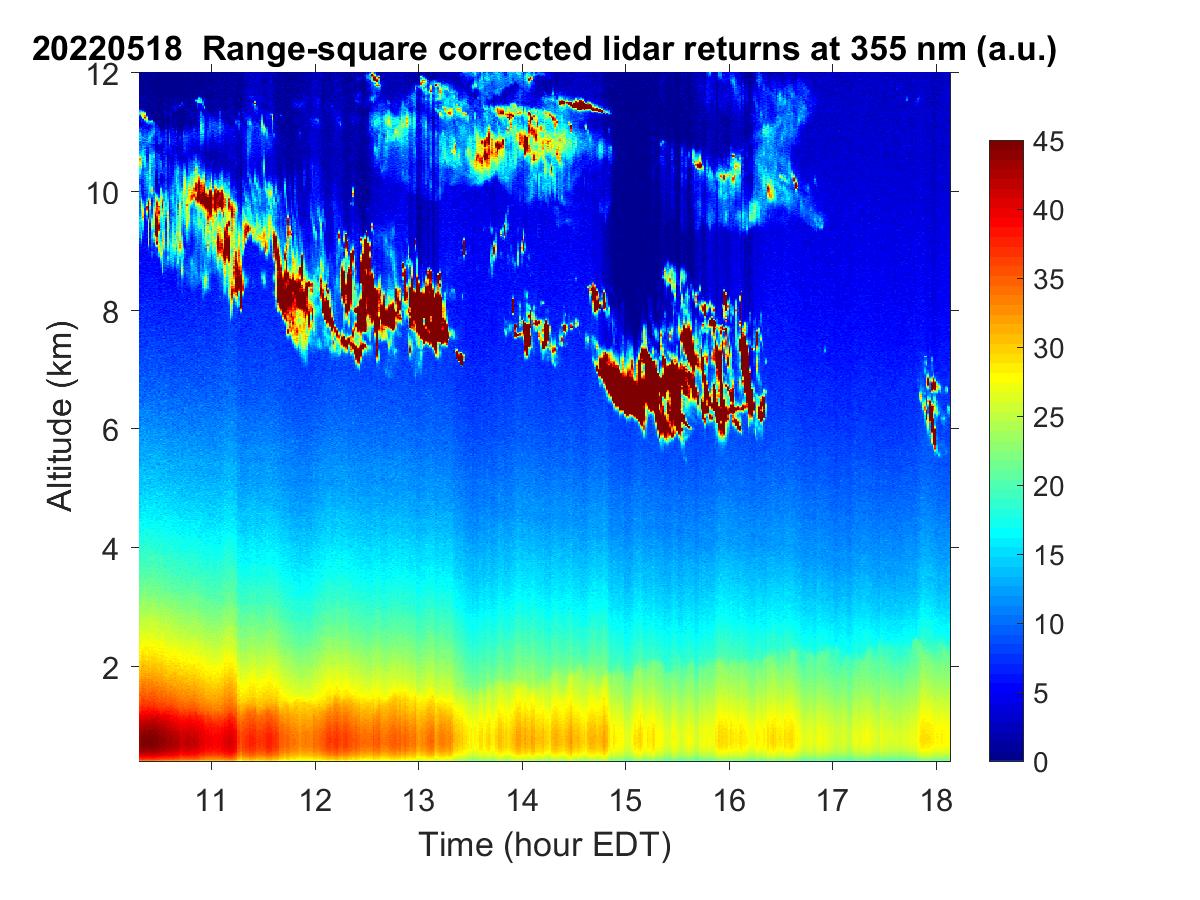 20220518 Range-square corrected lidar returns at 355 nm (a.u.)

12
10
8
6
4
2

Altitude (km)

11 12 13 14 15 16 17 18

Time (hour EDT)

45
40
35
30
25
20
15
10
5
0